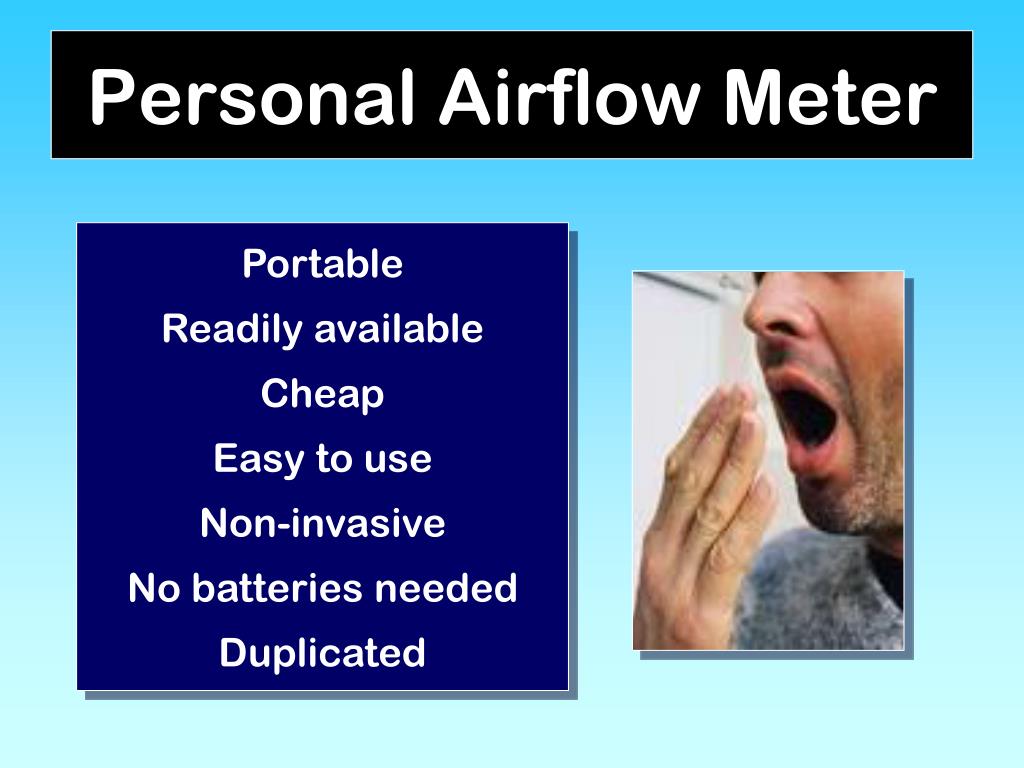 Personal Airflow Meter

Portable
Readily available
Cheap
Easy to use
Non-invasive
No batteries needed
Duplicated